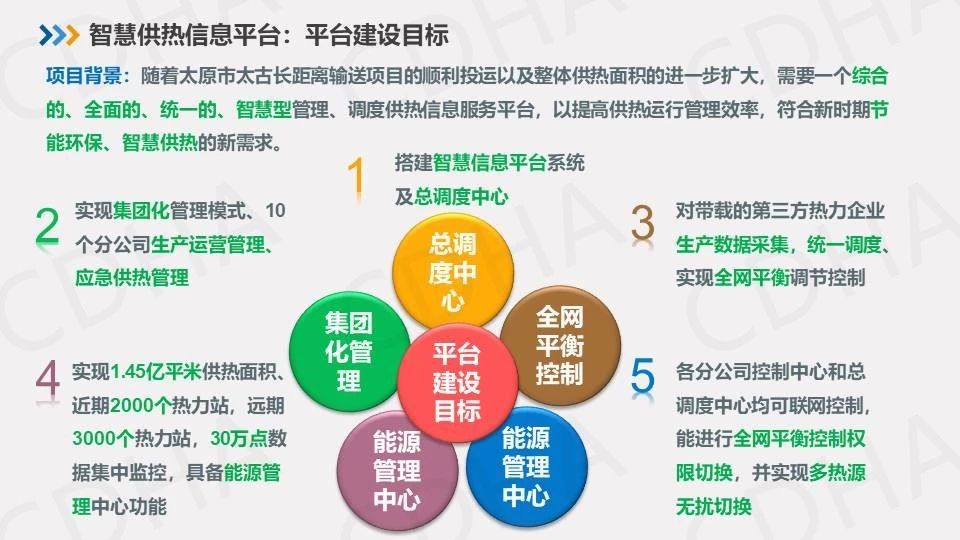 智慧供热信息平台：平台建设目标

项目背景：随着太原市太古长距离输送项目的顺利投运以及整体供热面积的进一步扩大，需要一个综合的、全面的、统一的、智慧型管理、调度供热信息服务平台，以提高供热运行管理效率，符合新时期节能环保、智慧供热的新需求。

1 搭建智慧信息平台系统及总调度中心

2 实现集团化管理模式、10个分公司生产运营管理、应急供热管理

3 对带载的第三方热力企业生产数据采集，统一调度、实现全网平衡调节控制

4 实现1.45亿平米供热面积、近期2000个热力站，远期3000个热力站，30万点数据集中监控，具备能源管理中心功能

5 各分公司控制中心和总调度中心均可联网控制，能进行全网平衡控制权限切换，并实现多热源无扰切换

总调度中心

全网平衡控制

集团化管理

平台建设目标

能源管理中心

能源管理中心

CDHA